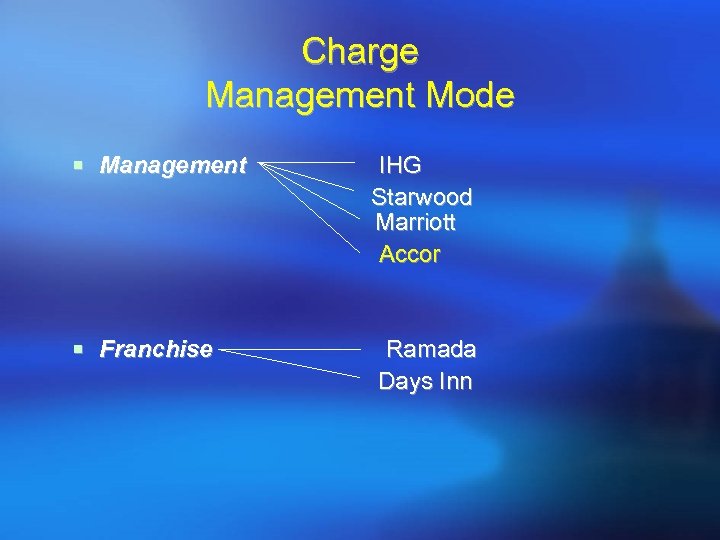 Charge
Management Mode

Management

IHG
Starwood
Marriott
Accor

Franchise

Ramada
Days Inn